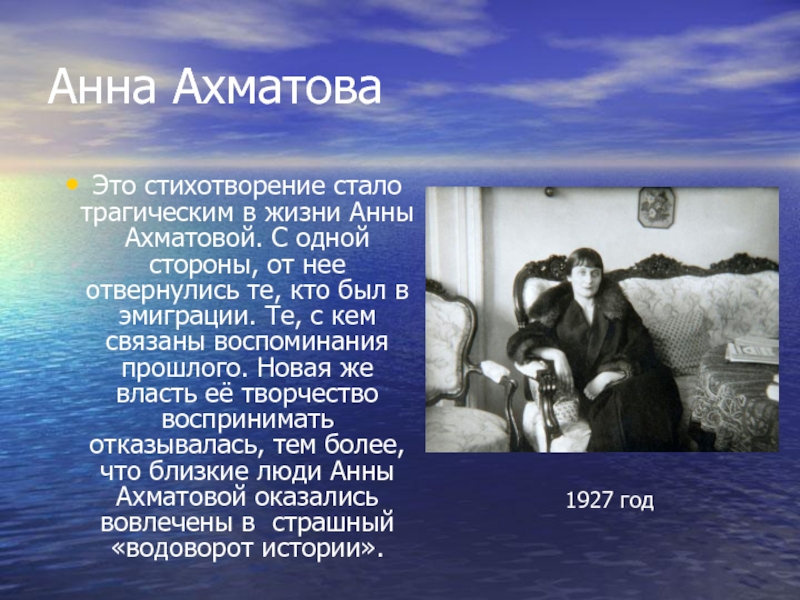 Анна Ахматова

• Это стихотворение стало трагическим в жизни Анны Ахматовой. С одной стороны, от нее отвернулись те, кто был в эмиграции. Те, с кем связаны воспоминания прошлого. Новая же власть её творчество воспринимать отказывалась, тем более, что близкие люди Анны Ахматовой оказались вовлечены в страшный «водоворот истории».

1927 год